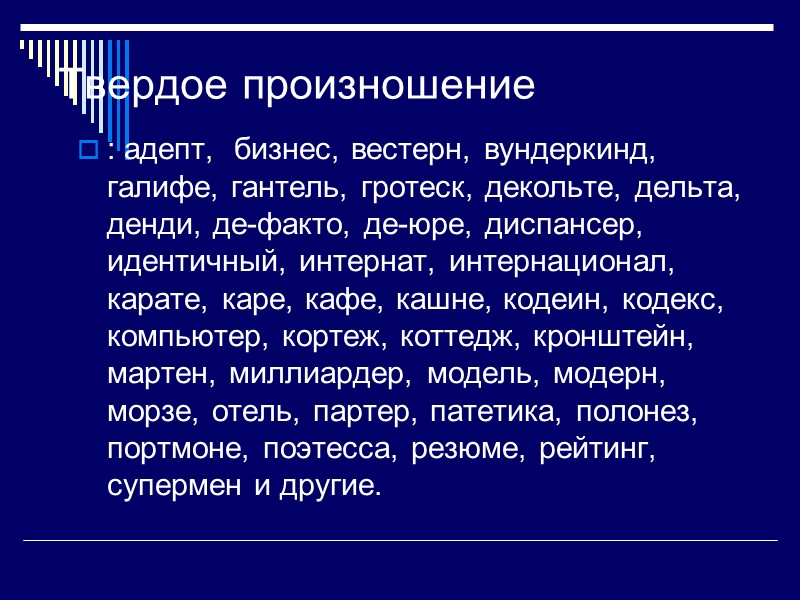 Твердое произношение

: адепт, бизнес, вестерн, вундеркинд, галифе, гантель, гротеск, декольте, дельта, денди, де-факто, де-юре, диспансер, идентичный, интернат, интернационал, карате, каре, кафе, кашне, кодеин, кодекс, компьютер, кортеж, коттедж, кронштейн, мартен, миллиардер, модель, модерн, морзе, отель, партер, патетика, полонез, портмоне, поэтесса, резюме, рейтинг, супермен и другие.